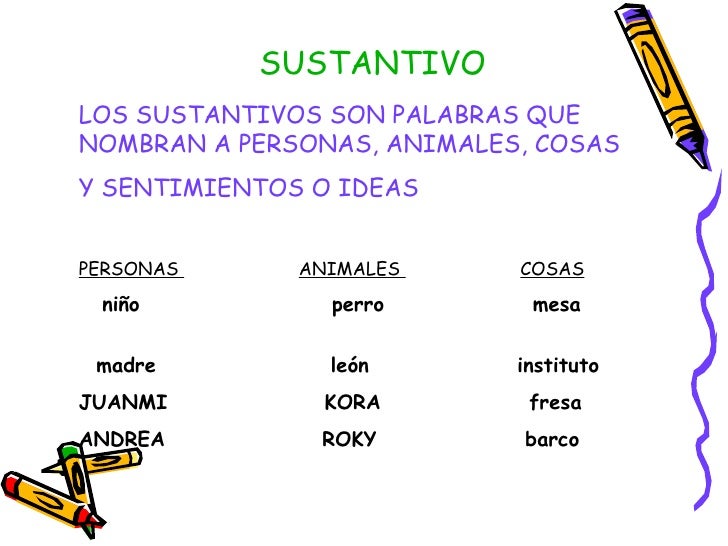 SUSTANTIVO

LOS SUSTANTIVOS SON PALABRAS QUE NOMBRAN A PERSONAS, ANIMALES, COSAS

Y SENTIMIENTOS O IDEAS

| PERSONAS | ANIMALES | COSAS |
|---|---|---|
| niño | perro | mesa |
| madre | león | instituto |
| JUANMI | KORA | fresa |
| ANDREA | ROKY | barco |